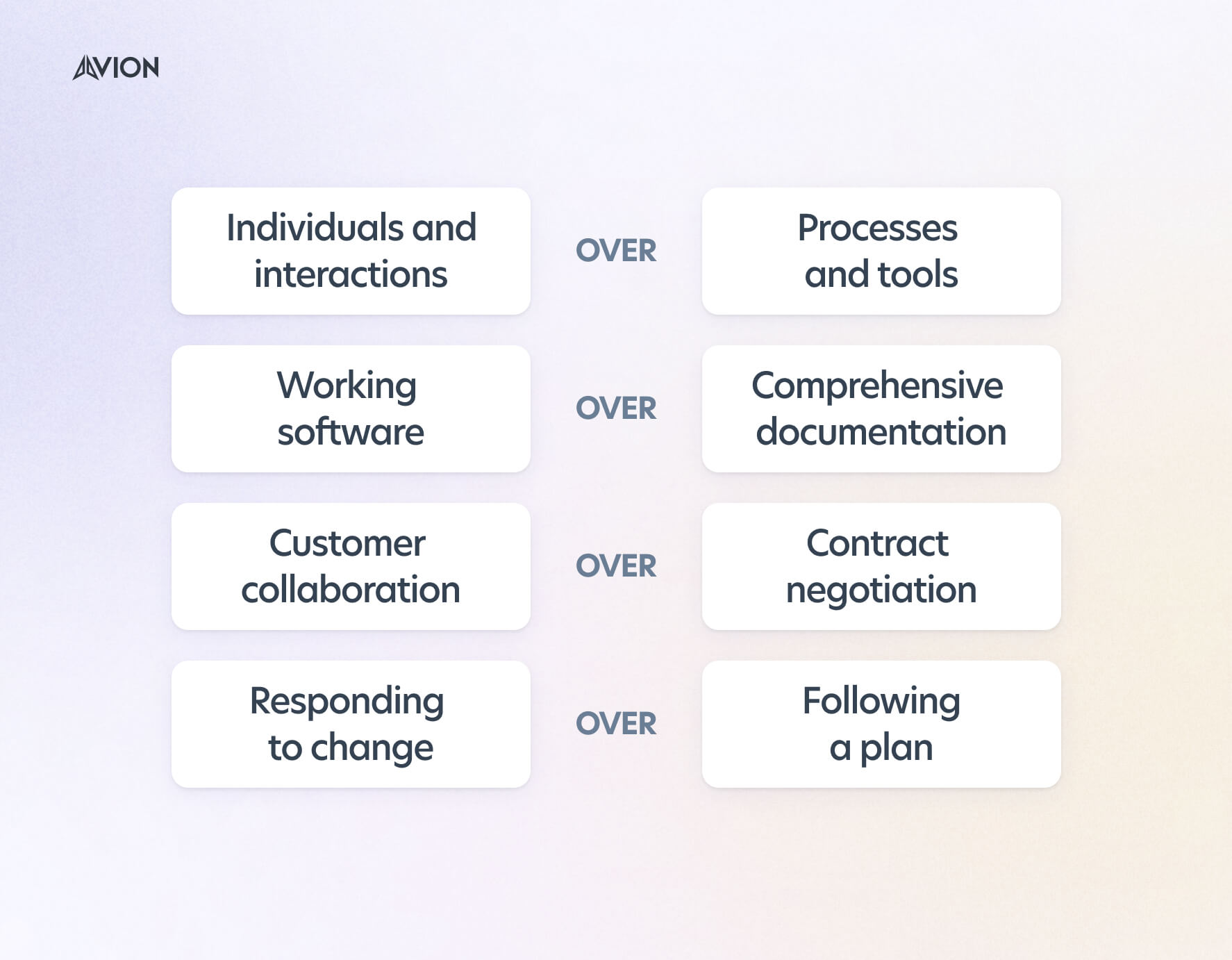 AVION

Individuals and interactions

OVER

Processes and tools

Working software

OVER

Comprehensive documentation

Customer collaboration

OVER

Contract negotiation

Responding to change

OVER

Following a plan